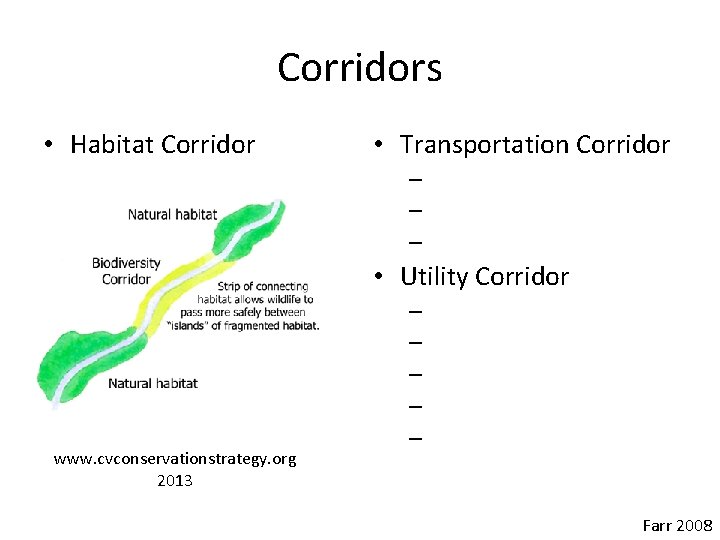 Corridors

• Habitat Corridor

Natural habitat

Biodiversity Corridor

Strip of connecting habitat allows wildlife to pass more safely between "islands" of fragmented habitat.

Natural habitat

www.cvconservationstrategy.org 2013

• Transportation Corridor
–
–
–

• Utility Corridor
–
–
–
–
–

Farr 2008